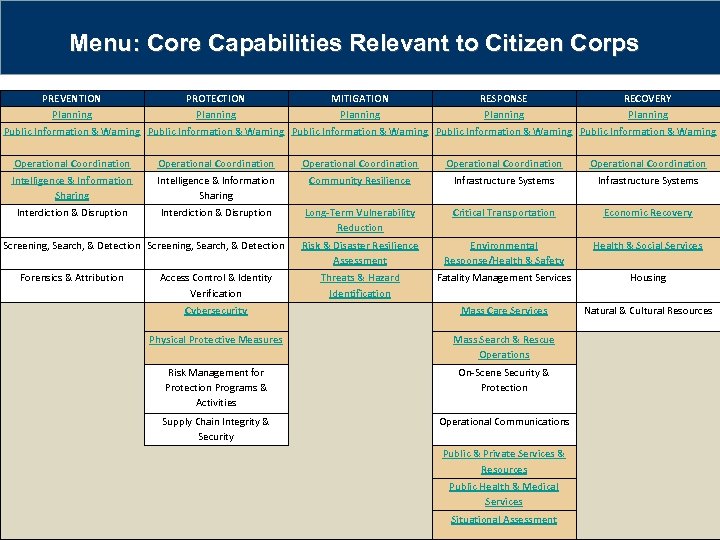 Menu: Core Capabilities Relevant to Citizen Corps

| PREVENTION | PROTECTION | MITIGATION | RESPONSE | RECOVERY |
|---|---|---|---|---|
| Planning | Planning | Planning | Planning | Planning |
| Public Information & Warning | Public Information & Warning | Public Information & Warning | Public Information & Warning | Public Information & Warning |
| Operational Coordination | Operational Coordination | Operational Coordination | Operational Coordination | Operational Coordination |
| Intelligence & Information Sharing | Intelligence & Information Sharing | Community Resilience | Infrastructure Systems | Infrastructure Systems |
| Interdiction & Disruption | Interdiction & Disruption | Long-Term Vulnerability Reduction | Critical Transportation | Economic Recovery |
| Screening, Search, & Detection | Screening, Search, & Detection | Risk & Disaster Resilience Assessment | Environmental Response/Health & Safety | Health & Social Services |
| Forensics & Attribution | Access Control & Identity Verification | Threats & Hazard Identification | Fatality Management Services | Housing |
| | Cybersecurity | | Mass Care Services | Natural & Cultural Resources |
| | Physical Protective Measures | | Mass Search & Rescue Operations | |
| | Risk Management for Protection Programs & Activities | | On-Scene Security & Protection | |
| | Supply Chain Integrity & Security | | Operational Communications | |
| | | | Public & Private Services & Resources | |
| | | | Public Health & Medical Services | |
| | | | Situational Assessment | |